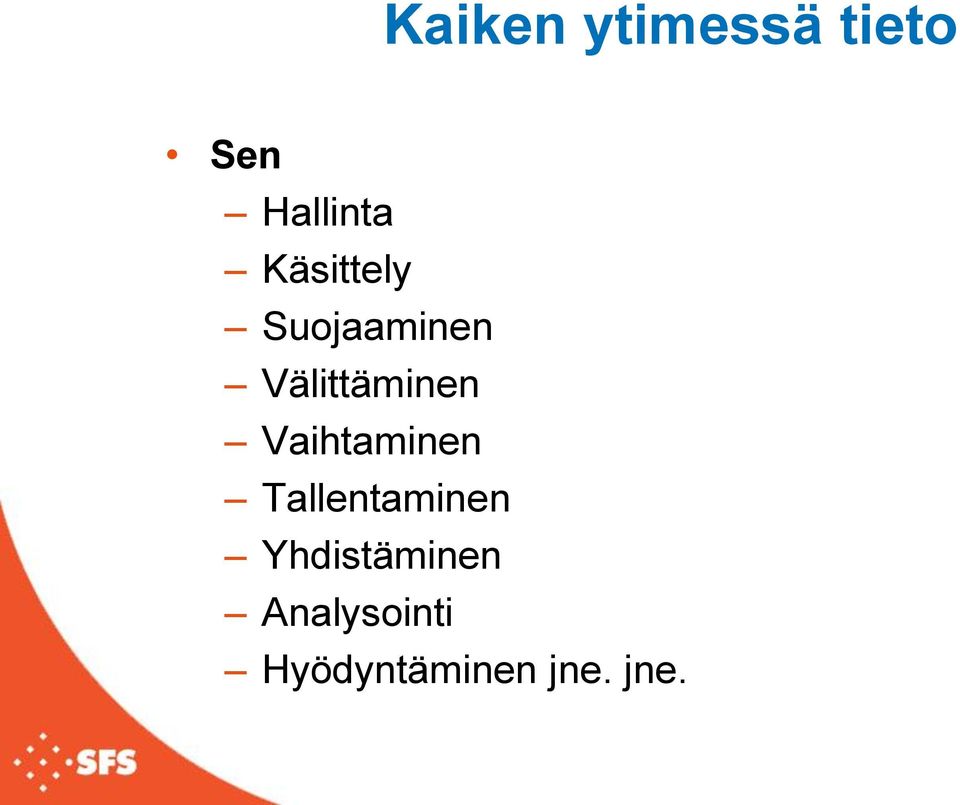 Kaiken ytimessä tieto

• Sen
– Hallinta
– Käsittely
– Suojaaminen
– Välittäminen
– Vaihtaminen
– Tallentaminen
– Yhdistäminen
– Analysointi
– Hyödyntäminen jne. jne.

SFS